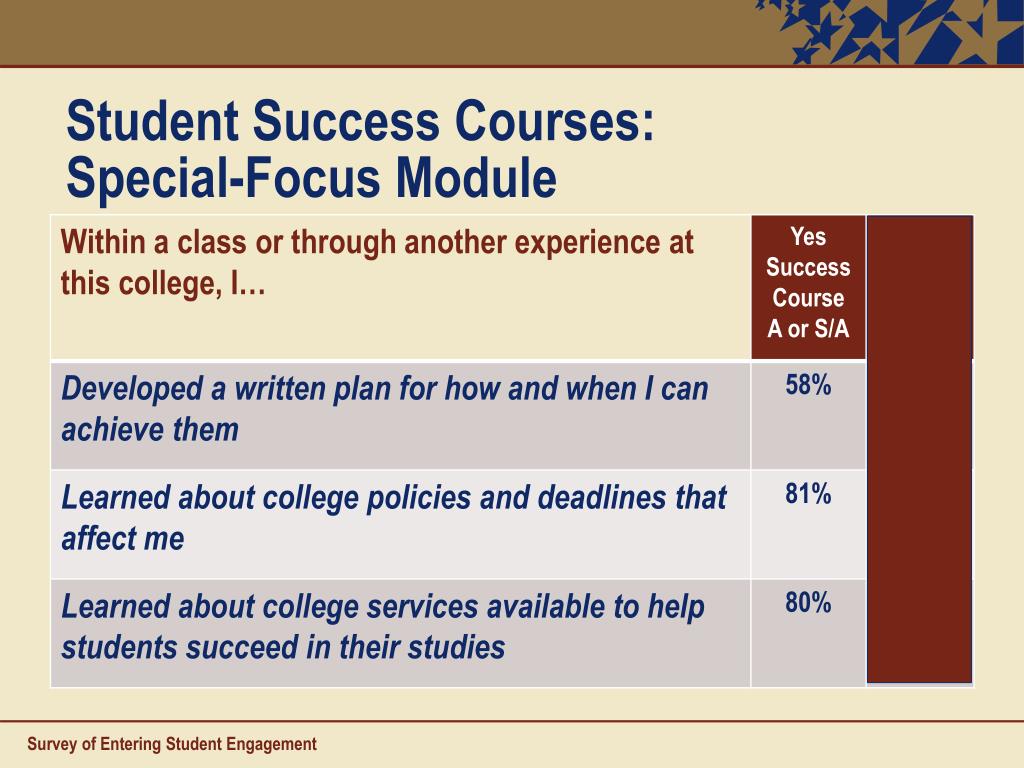 Student Success Courses: Special-Focus Module

| Within a class or through another experience at this college, I… | Yes Success Course A or S/A | |
|---|---|---|
| Developed a written plan for how and when I can achieve them | 58% | |
| Learned about college policies and deadlines that affect me | 81% | |
| Learned about college services available to help students succeed in their studies | 80% | |

Survey of Entering Student Engagement